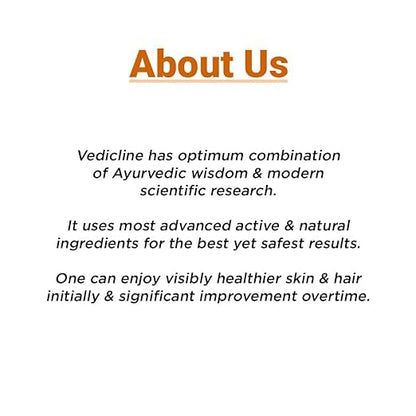 About Us

Vedicline has optimum combination of Ayurvedic wisdom & modern scientific research.

It uses most advanced active & natural ingredients for the best yet safest results.

One can enjoy visibly healthier skin & hair initially & significant improvement overtime.